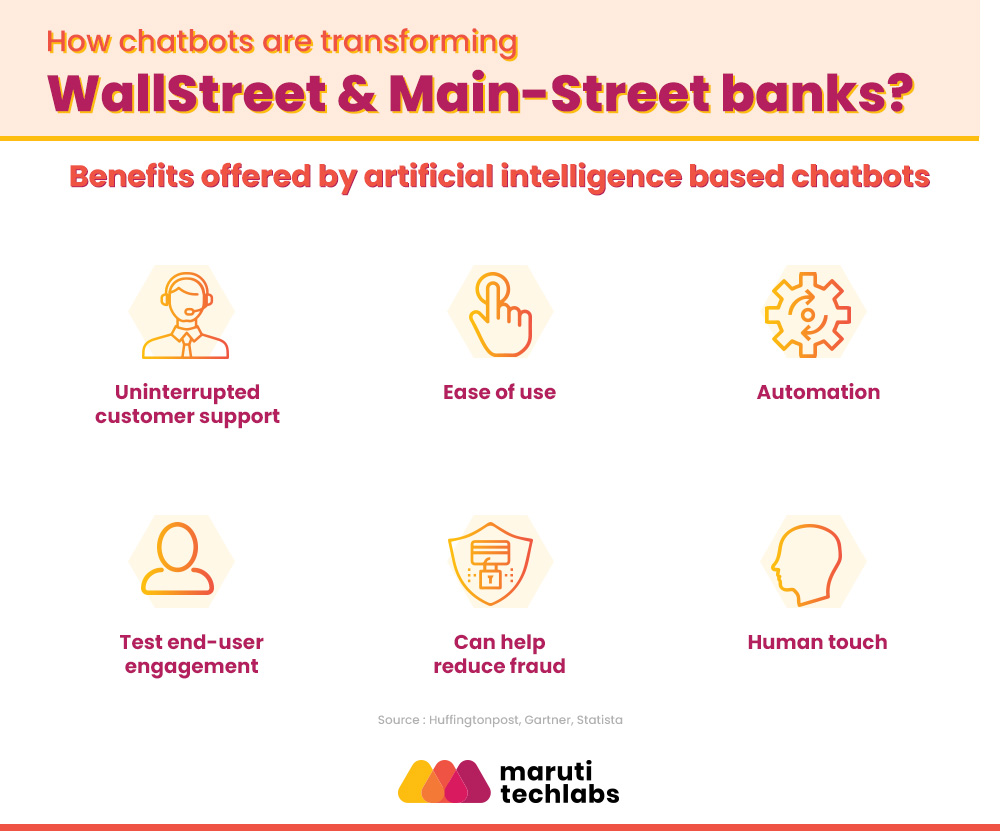 How chatbots are transforming
WallStreet & Main-Street banks?

Benefits offered by artificial intelligence based chatbots

Uninterrupted customer support

Ease of use

Automation

Test end-user engagement

Can help reduce fraud

Human touch

Source : Huffingtonpost, Gartner, Statista

maruti techlabs